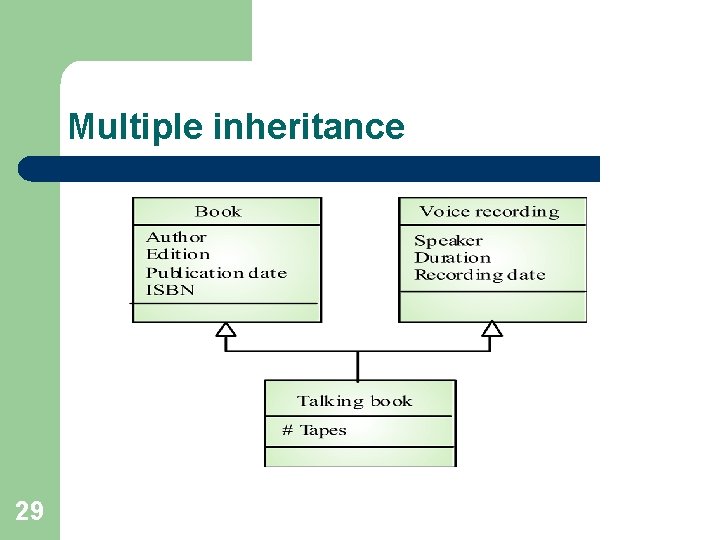 Multiple inheritance

Book
Author
Edition
Publication date
ISBN

Voice recording
Speaker
Duration
Recording date

Talking book
# Tapes

29